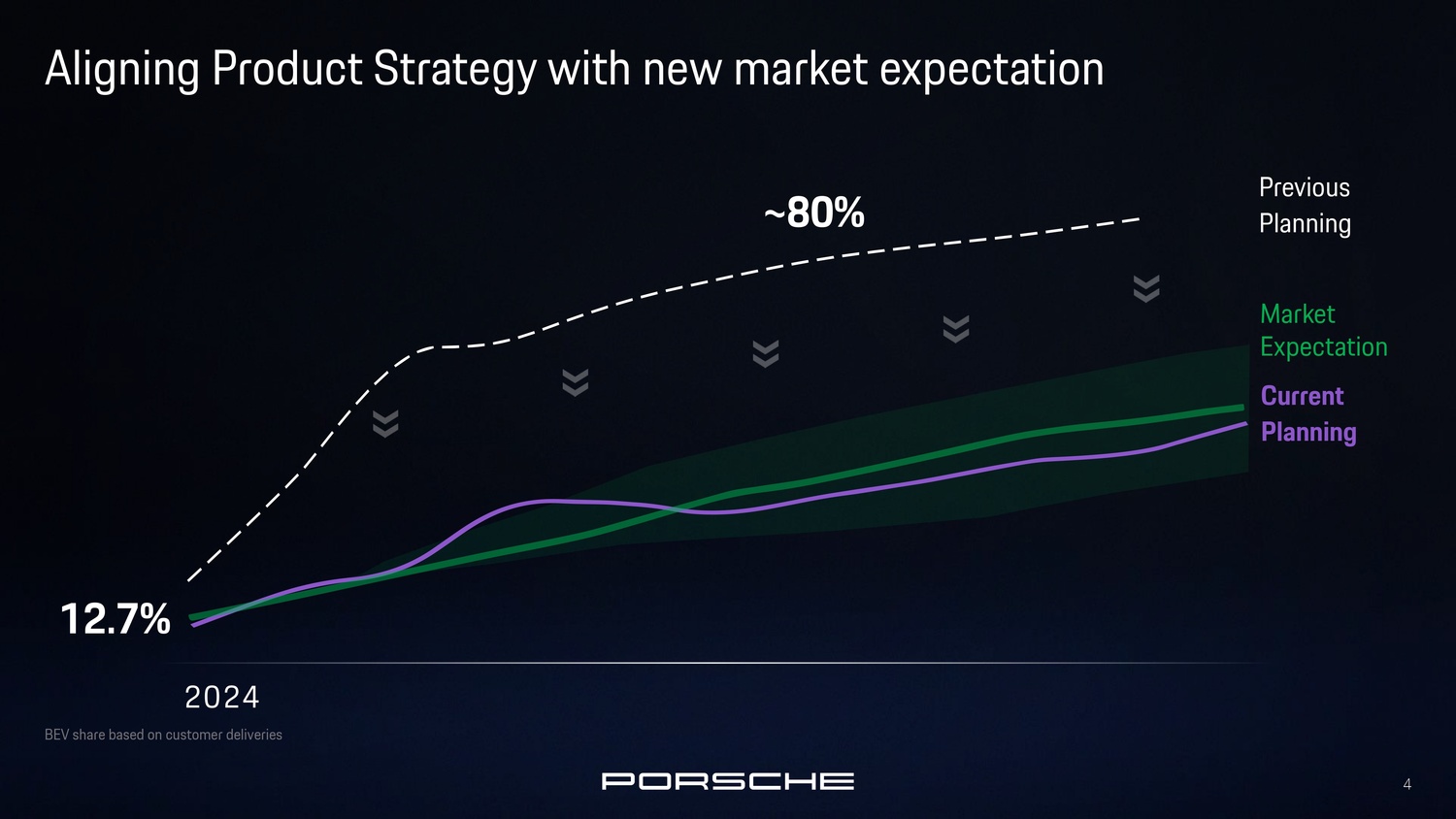 Aligning Product Strategy with new market expectation

~80%

Previous Planning

Market Expectation

Current Planning

12.7%

2024

BEV share based on customer deliveries

PORSCHE

4